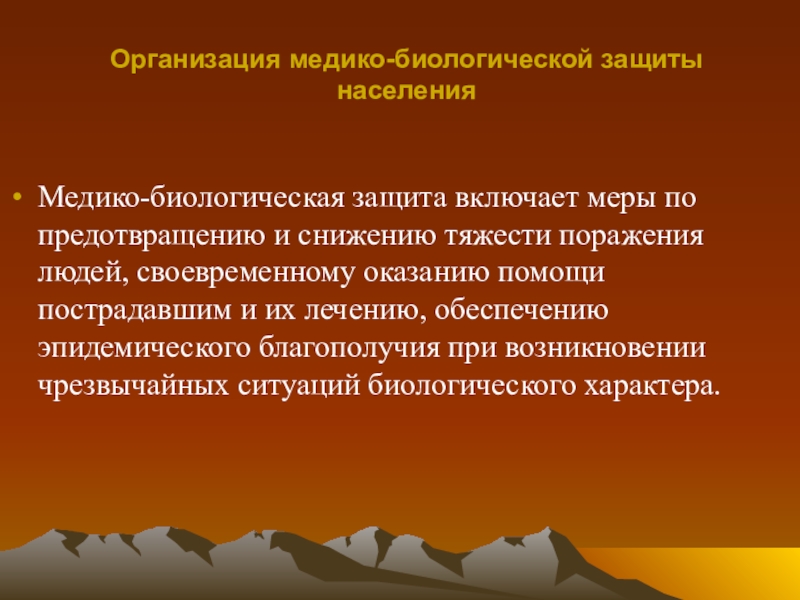 Организация медико-биологической защиты населения

• Медико-биологическая защита включает меры по предотвращению и снижению тяжести поражения людей, своевременному оказанию помощи пострадавшим и их лечению, обеспечению эпидемического благополучия при возникновении чрезвычайных ситуаций биологического характера.